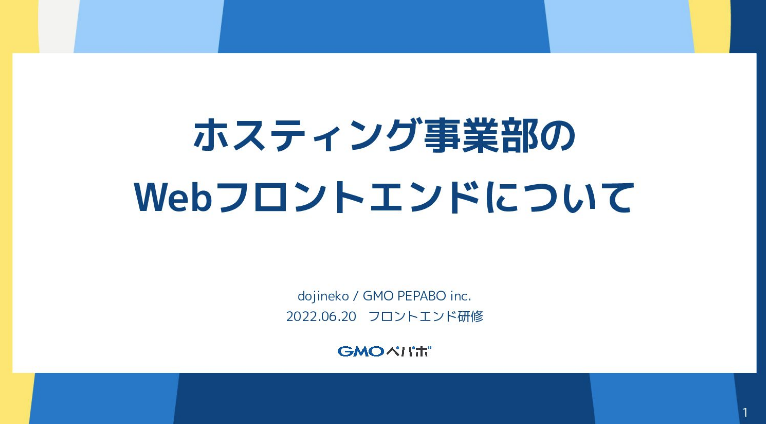 ホスティング事業部の
Webフロントエンドについて

dojineko / GMO PEPABO inc.
2022.06.20　フロントエンド研修

GMOペパボ

1